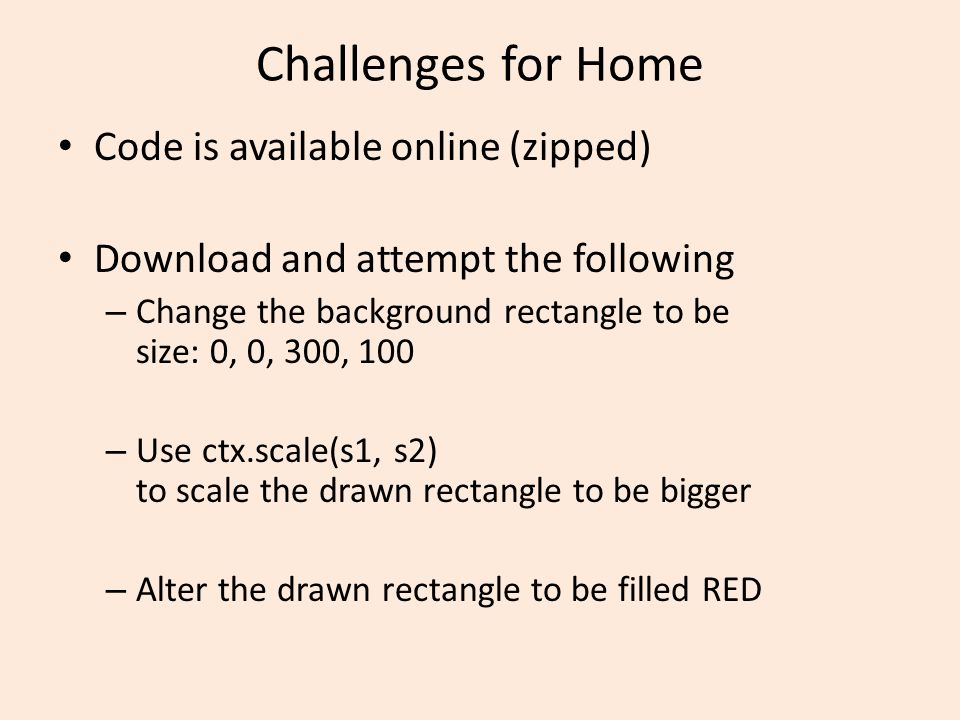 Challenges for Home

• Code is available online (zipped)

• Download and attempt the following
– Change the background rectangle to be size: 0, 0, 300, 100

– Use ctx.scale(s1, s2)
to scale the drawn rectangle to be bigger

– Alter the drawn rectangle to be filled RED